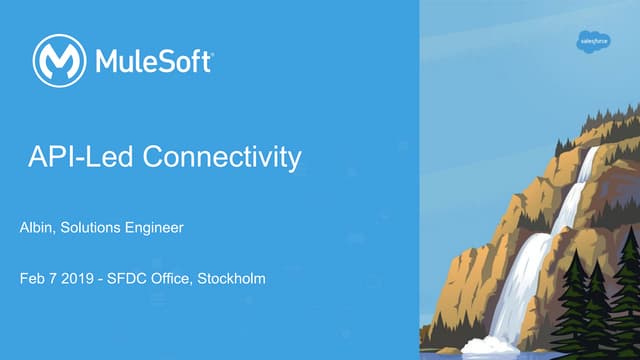 MuleSoft

salesforce

API-Led Connectivity

Albin, Solutions Engineer

Feb 7 2019 - SFDC Office, Stockholm